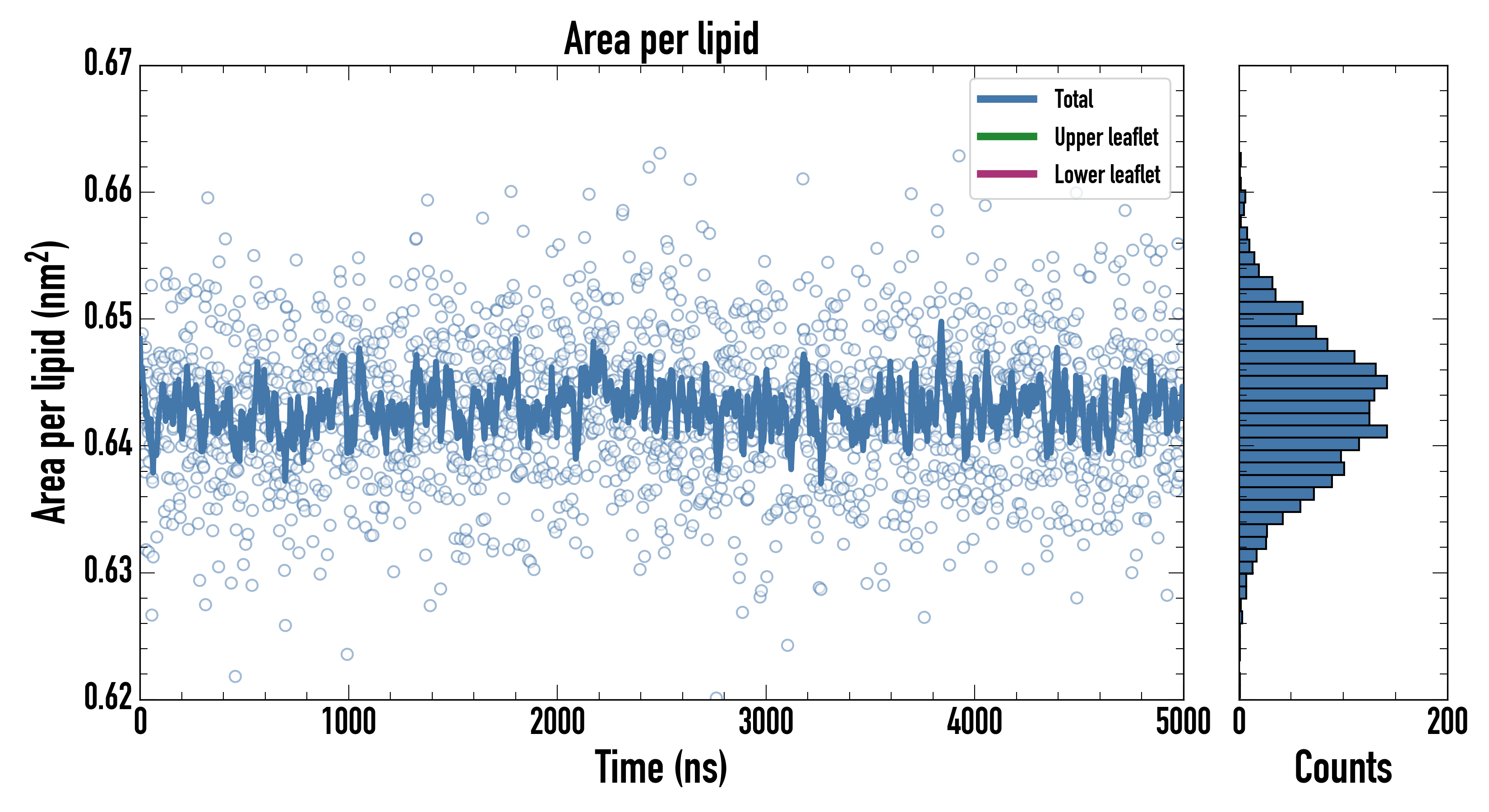 Area per lipid

Total
Upper leaflet
Lower leaflet

Area per lipid ($nm^2$)

0.67
0.66
0.65
0.64
0.63
0.62

0
1000
2000
3000
4000
5000

Time (ns)

0
200

Counts